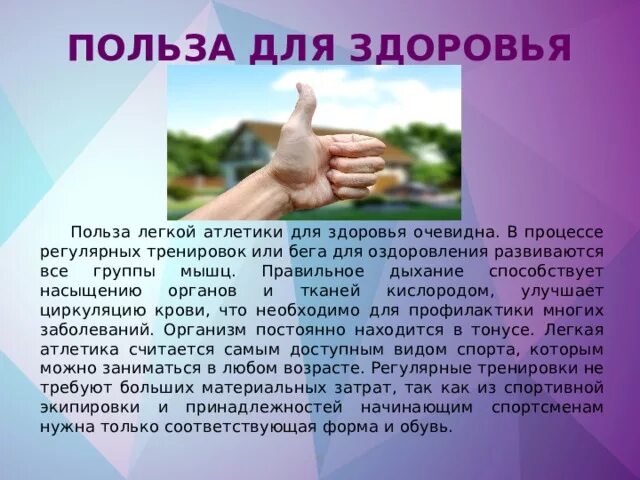 ПОЛЬЗА ДЛЯ ЗДОРОВЬЯ

Польза легкой атлетики для здоровья очевидна. В процессе регулярных тренировок или бега для оздоровления развиваются все группы мышц. Правильное дыхание способствует насыщению органов и тканей кислородом, улучшает циркуляцию крови, что необходимо для профилактики многих заболеваний. Организм постоянно находится в тонусе. Легкая атлетика считается самым доступным видом спорта, которым можно заниматься в любом возрасте. Регулярные тренировки не требуют больших материальных затрат, так как из спортивной экипировки и принадлежностей начинающим спортсменам нужна только соответствующая форма и обувь.